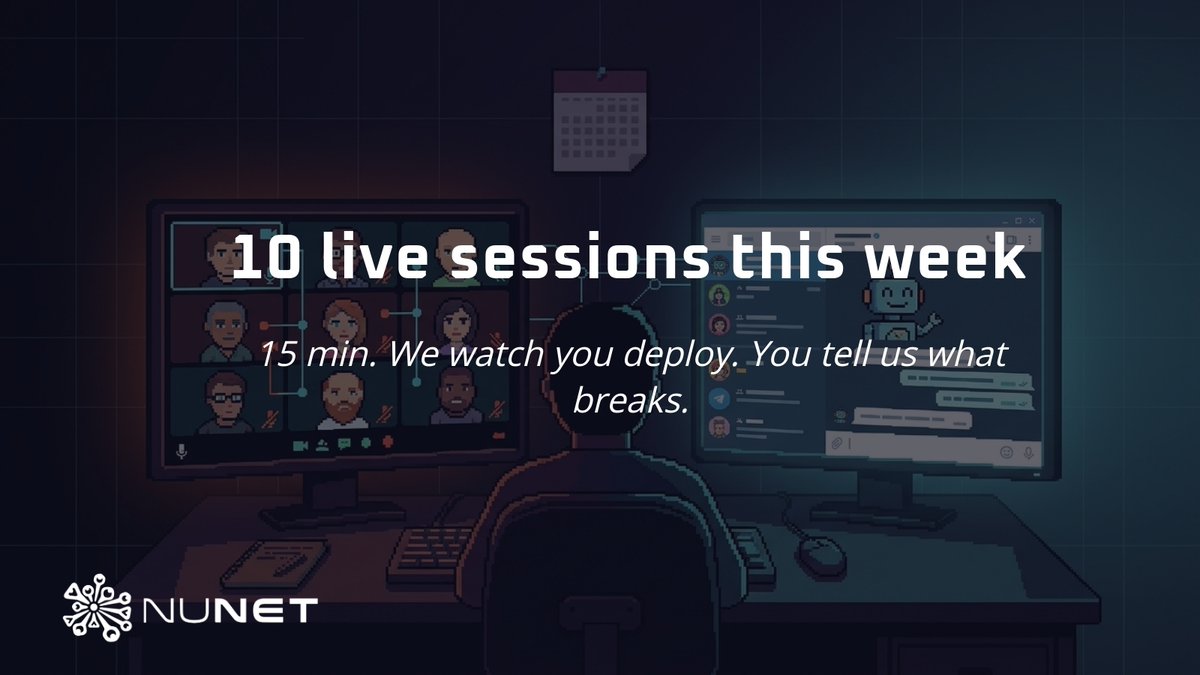 10 live sessions this week

15 min. We watch you deploy. You tell us what breaks.

NUNET